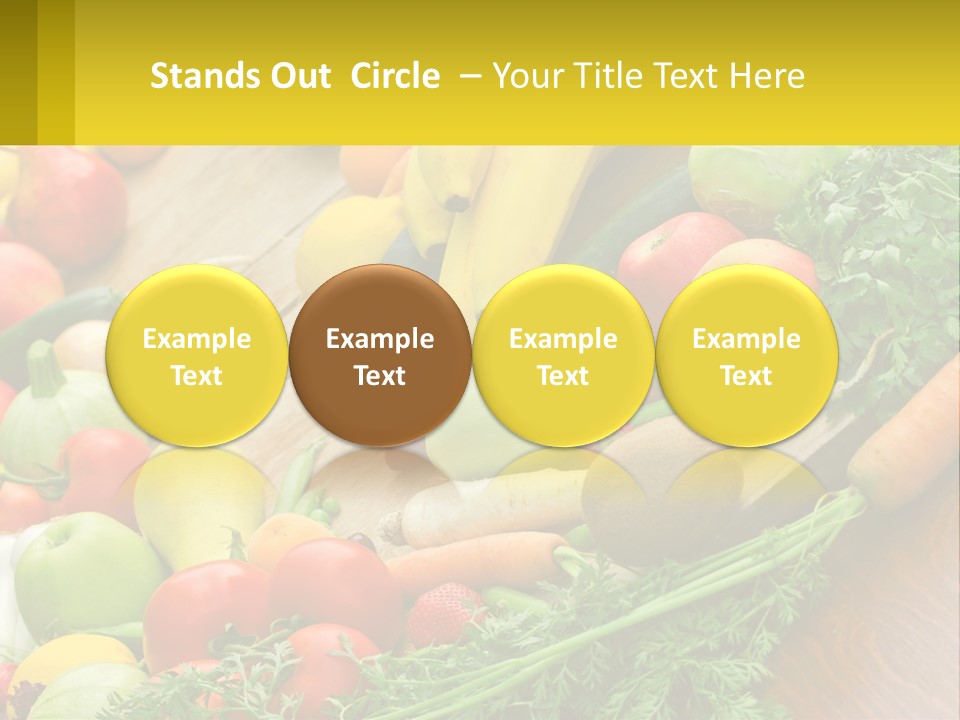 Stands Out Circle – Your Title Text Here

Example Text

Example Text

Example Text

Example Text